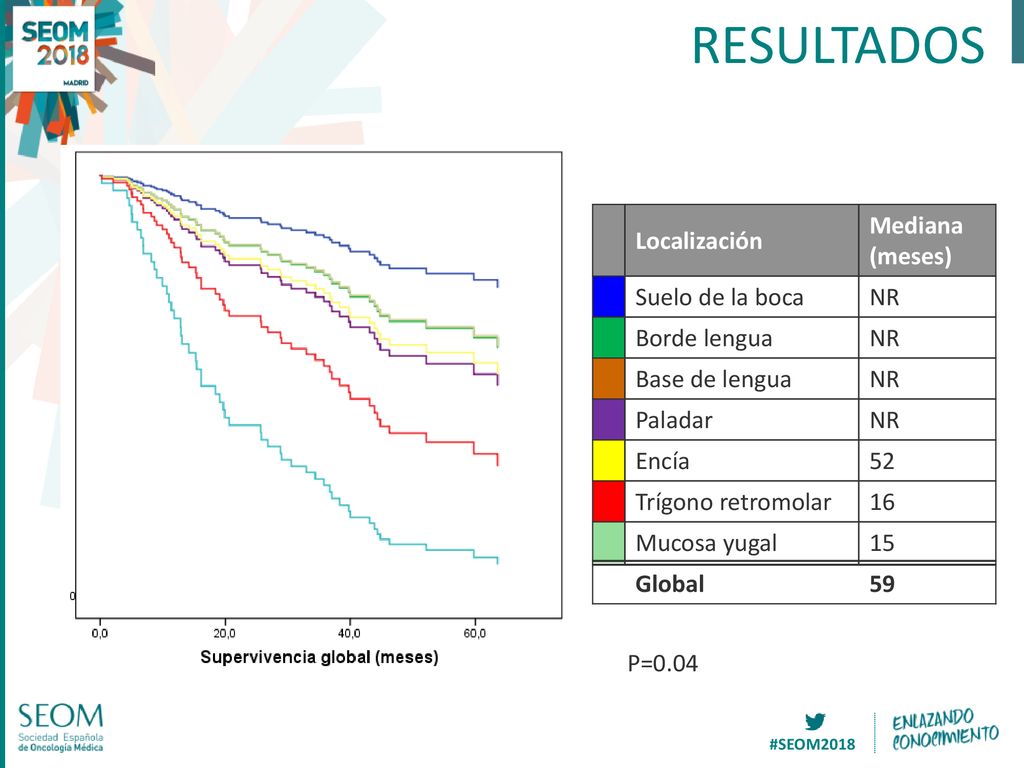 SEOM 2018 MADRID

RESULTADOS

0

0,0 20,0 40,0 60,0

Supervivencia global (meses)

| | Localización | Mediana (meses) |
|---|---|---|
| | Suelo de la boca | NR |
| | Borde lengua | NR |
| | Base de lengua | NR |
| | Paladar | NR |
| | Encía | 52 |
| | Trígono retromolar | 16 |
| | Mucosa yugal | 15 |
| | Global | 59 |

P=0.04

SEOM Sociedad Española de Oncología Médica

#SEOM2018

ENLAZANDO CONOCIMIENTO